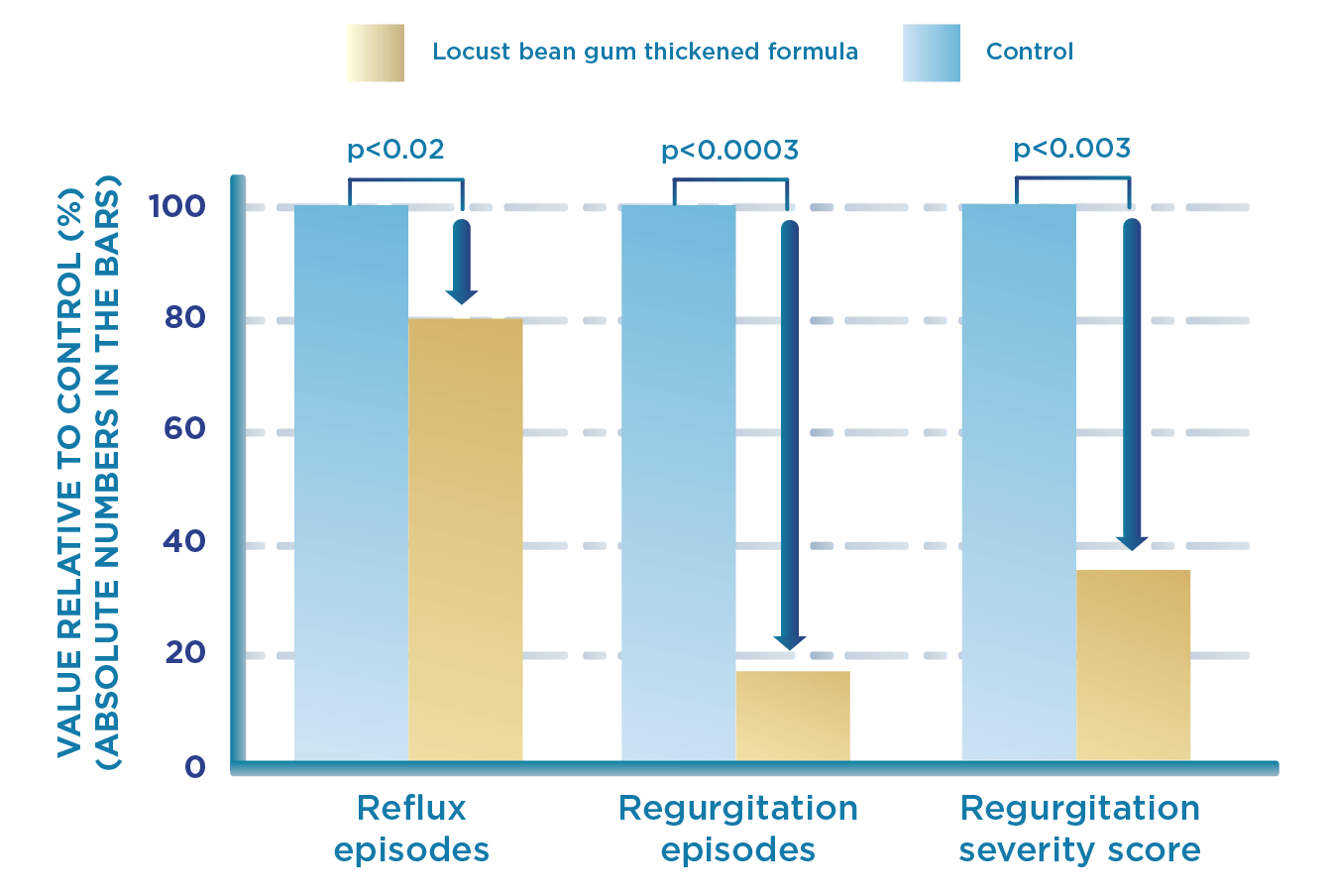 Locust bean gum thickened formula

Control

VALUE RELATIVE TO CONTROL (%)
(ABSOLUTE NUMBERS IN THE BARS)

100
80
60
40
20
0

p<0.02

p<0.0003

p<0.003

Reflux episodes

Regurgitation episodes

Regurgitation severity score